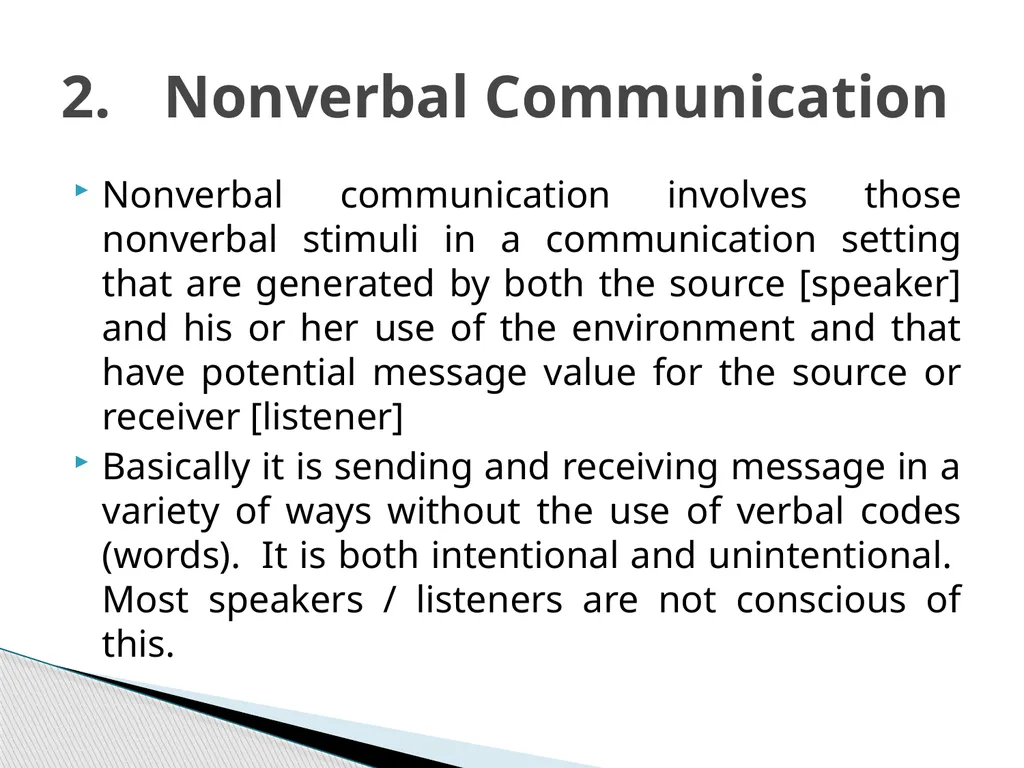 2. Nonverbal Communication

Nonverbal communication involves those nonverbal stimuli in a communication setting that are generated by both the source [speaker] and his or her use of the environment and that have potential message value for the source or receiver [listener]

Basically it is sending and receiving message in a variety of ways without the use of verbal codes (words). It is both intentional and unintentional. Most speakers / listeners are not conscious of this.